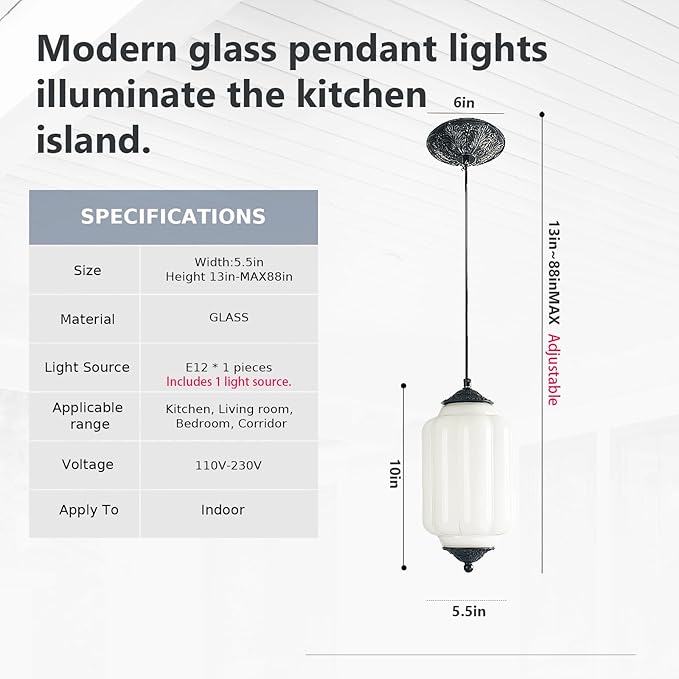 Modern glass pendant lights illuminate the kitchen island.

| SPECIFICATIONS | |
|---|---|
| Size | Width:5.5in Height 13in-MAX88in |
| Material | GLASS |
| Light Source | E12 * 1 pieces Includes 1 light source. |
| Applicable range | Kitchen, Living room, Bedroom, Corridor |
| Voltage | 110V-230V |
| Apply To | Indoor |

6in

13in~88inMAX Adjustable

10in

5.5in